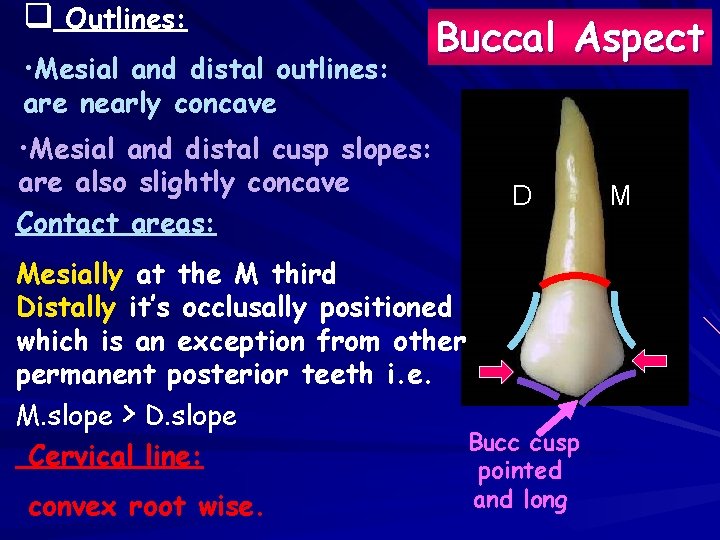 ❑ Outlines:

Buccal Aspect

•Mesial and distal outlines: are nearly concave

•Mesial and distal cusp slopes: are also slightly concave

Contact areas:

Mesially at the M third
Distally it's occlusally positioned which is an exception from other permanent posterior teeth i.e.

M.slope > D.slope

Cervical line:

convex root wise.

D

M

Bucc cusp pointed and long